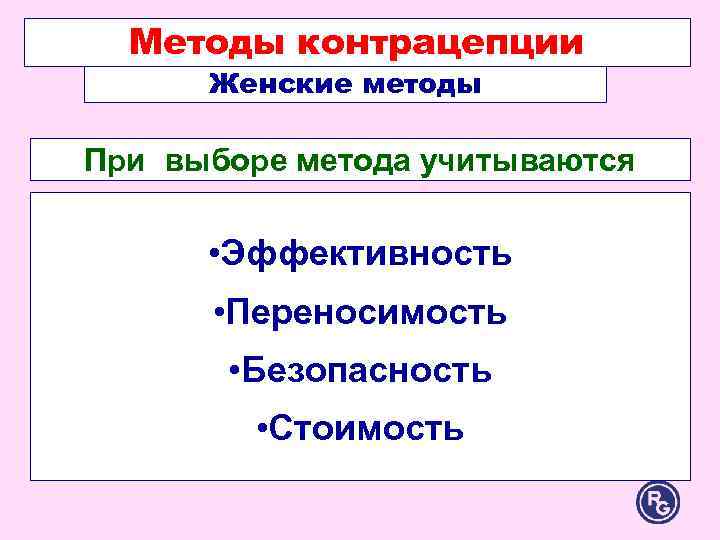 Методы контрацепции

Женские методы

При выборе метода учитываются

•Эффективность

•Переносимость

•Безопасность

•Стоимость

RG